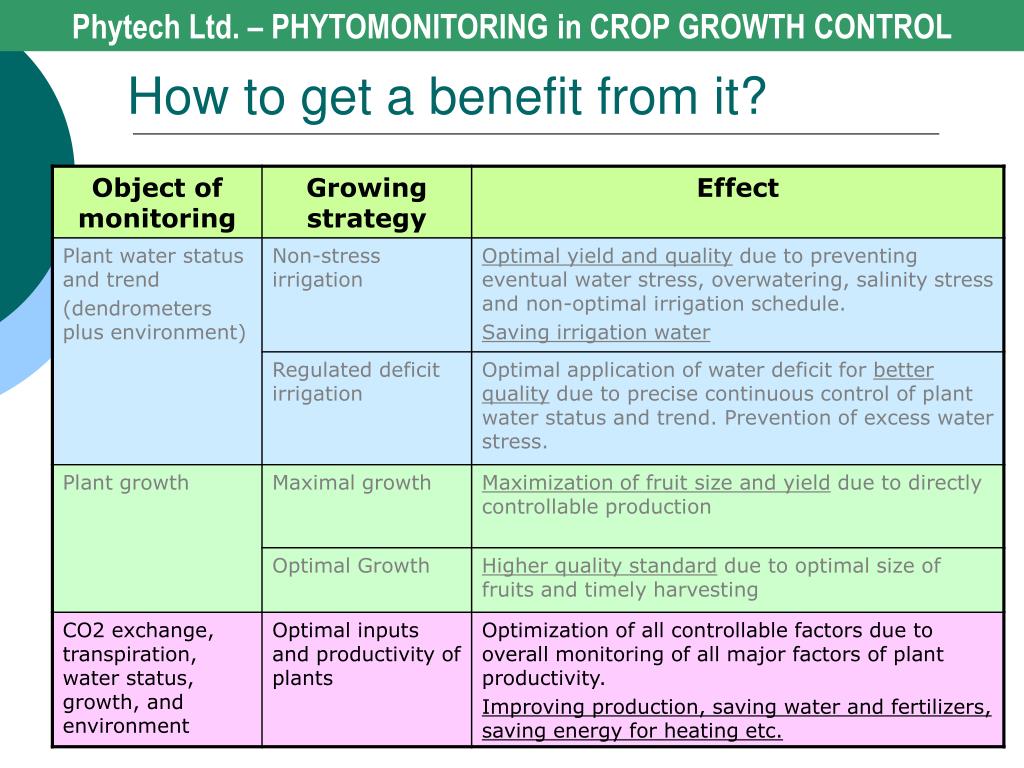 Phytech Ltd. – PHYTOMONITORING in CROP GROWTH CONTROL

How to get a benefit from it?

| Object of monitoring | Growing strategy | Effect |
|---|---|---|
| Plant water status and trend (dendrometers plus environment) | Non-stress irrigation | Optimal yield and quality due to preventing eventual water stress, overwatering, salinity stress and non-optimal irrigation schedule. Saving irrigation water |
| | Regulated deficit irrigation | Optimal application of water deficit for better quality due to precise continuous control of plant water status and trend. Prevention of excess water stress. |
| Plant growth | Maximal growth | Maximization of fruit size and yield due to directly controllable production |
| | Optimal Growth | Higher quality standard due to optimal size of fruits and timely harvesting |
| CO2 exchange, transpiration, water status, growth, and environment | Optimal inputs and productivity of plants | Optimization of all controllable factors due to overall monitoring of all major factors of plant productivity. Improving production, saving water and fertilizers, saving energy for heating etc. |